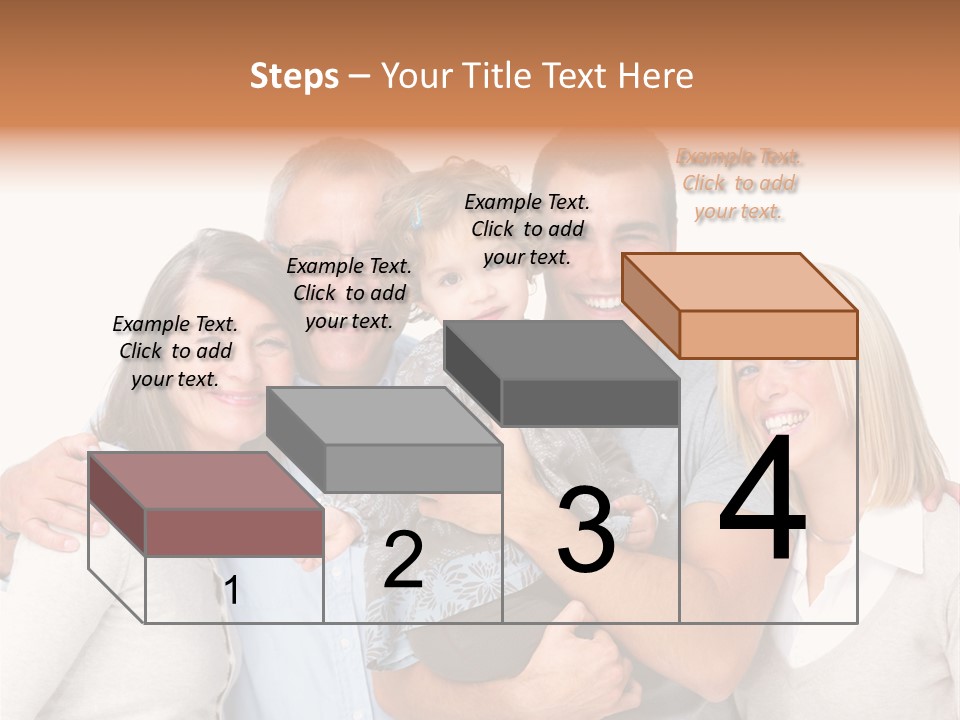 Steps – Your Title Text Here

Example Text. Click to add your text.

Example Text. Click to add your text.

Example Text. Click to add your text.

Example Text. Click to add your text.

1

2

3

4